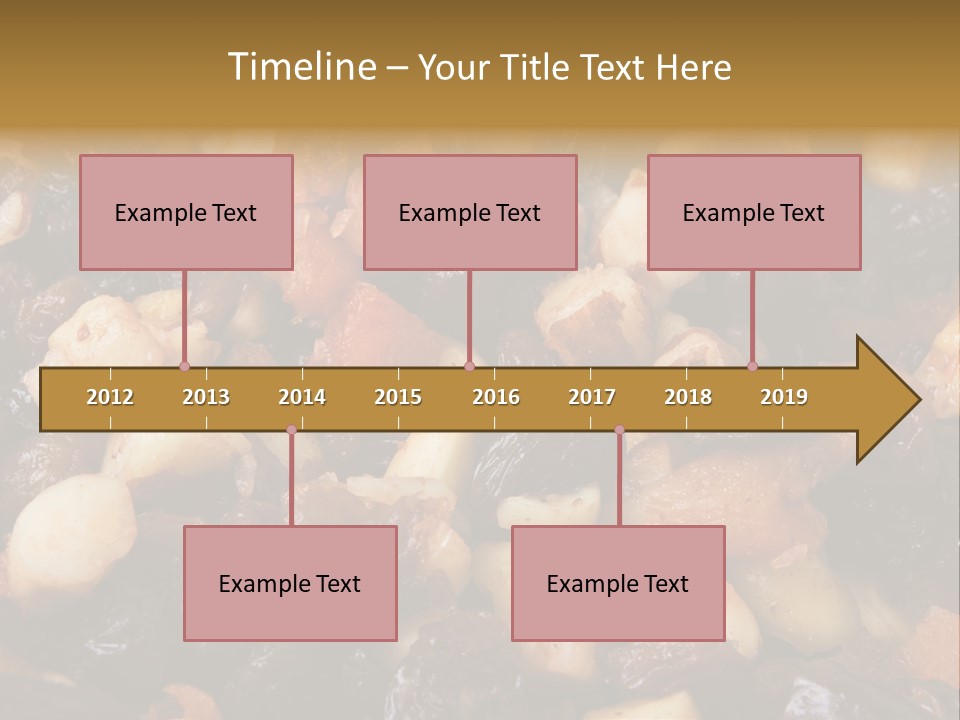 Timeline – Your Title Text Here

Example Text

Example Text

Example Text

2012 2013 2014 2015 2016 2017 2018 2019

Example Text

Example Text